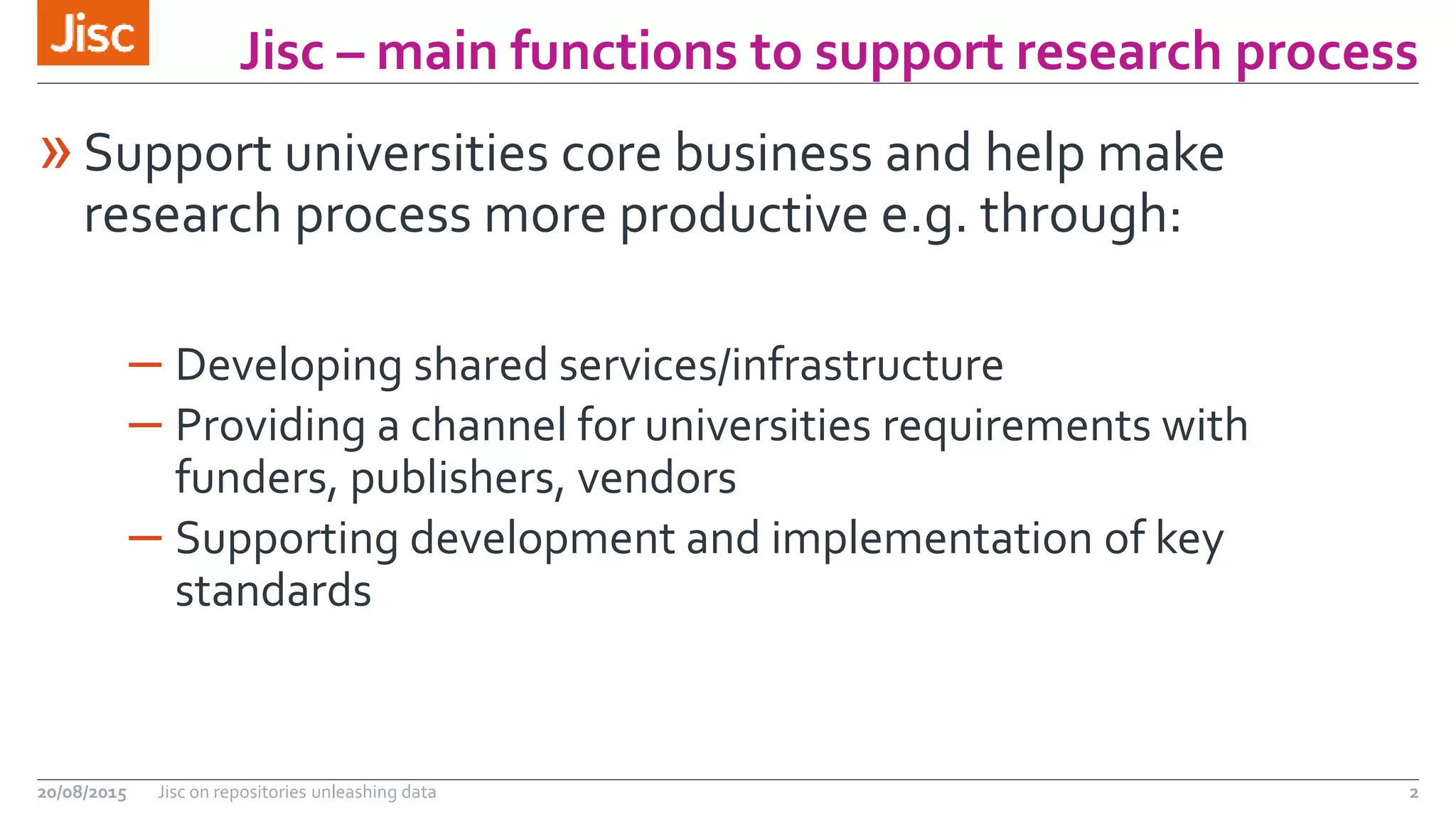 Jisc

Jisc – main functions to support research process

» Support universities core business and help make research process more productive e.g. through:

– Developing shared services/infrastructure
– Providing a channel for universities requirements with funders, publishers, vendors
– Supporting development and implementation of key standards

20/08/2015 Jisc on repositories unleashing data 2